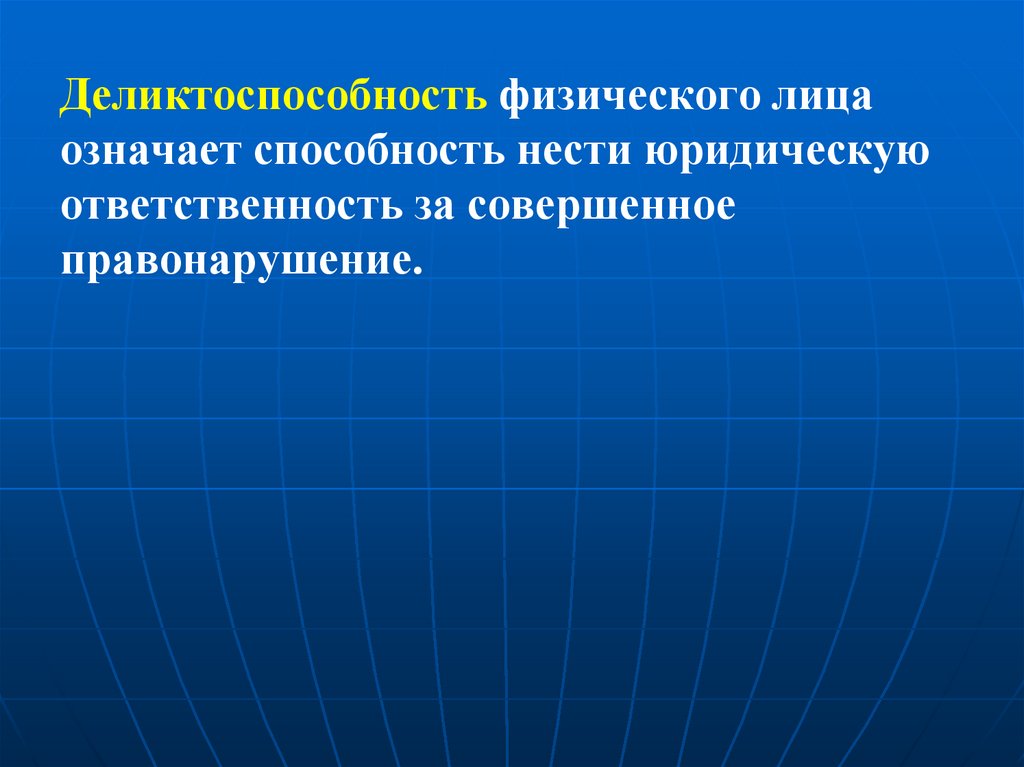 Деликтоспособность физического лица означает способность нести юридическую ответственность за совершенное правонарушение.